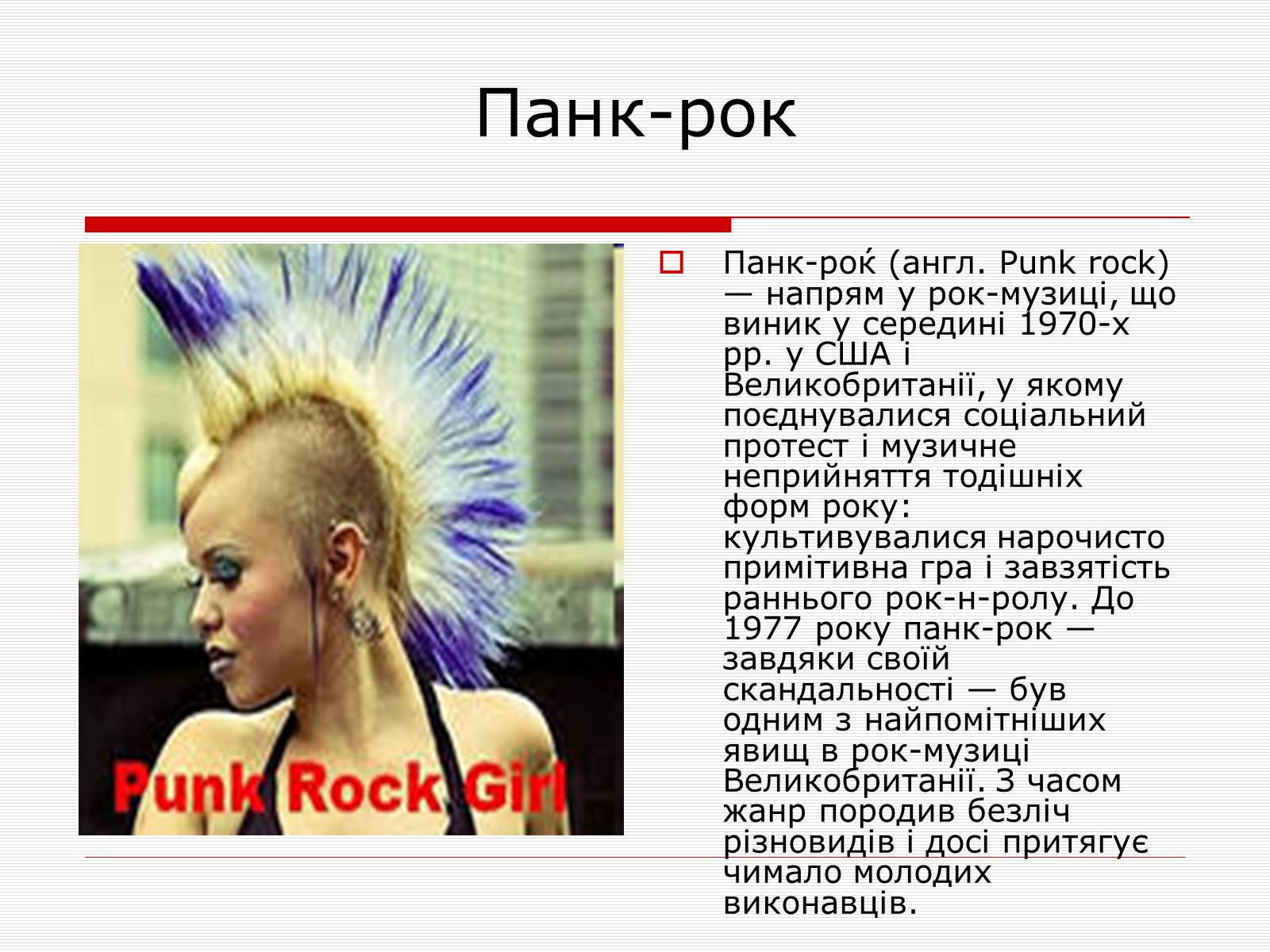 Панк-рок

Punk Rock Girl

Панк-ро́к (англ. Punk rock) — напрям у рок-музиці, що виник у середині 1970-х рр. у США і Великобританії, у якому поєднувалися соціальний протест і музичне неприйняття тодішніх форм року: культивувалися нарочисто примітивна гра і завзятість раннього рок-н-ролу. До 1977 року панк-рок — завдяки своїй скандальності — був одним з найпомітніших явищ в рок-музиці Великобританії. З часом жанр породив безліч різновидів і досі притягує чимало молодих виконавців.